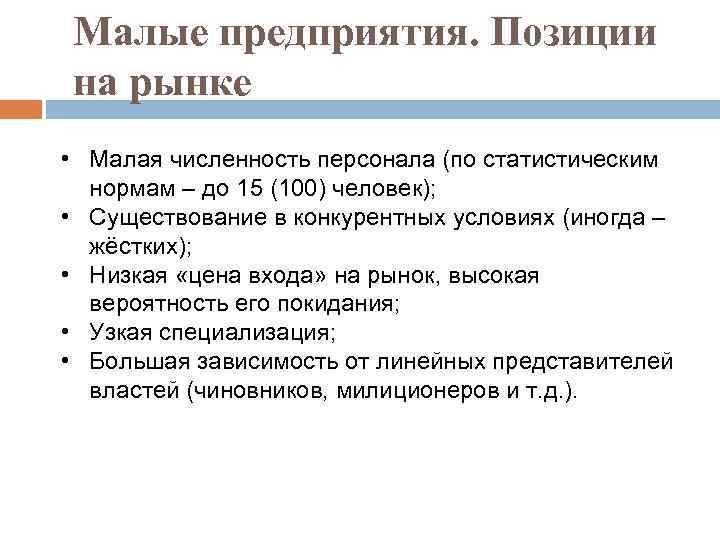 Малые предприятия. Позиции на рынке

• Малая численность персонала (по статистическим нормам – до 15 (100) человек);
• Существование в конкурентных условиях (иногда – жёстких);
• Низкая «цена входа» на рынок, высокая вероятность его покидания;
• Узкая специализация;
• Большая зависимость от линейных представителей властей (чиновников, милиционеров и т.д.).